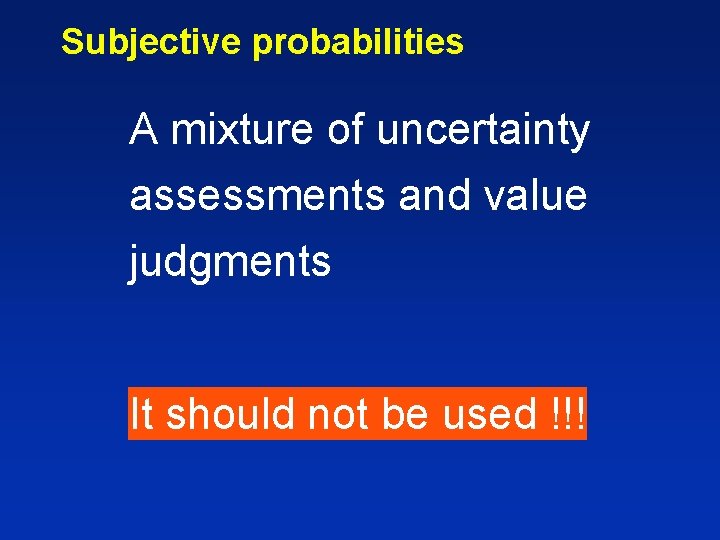 Subjective probabilities

A mixture of uncertainty assessments and value judgments

It should not be used !!!